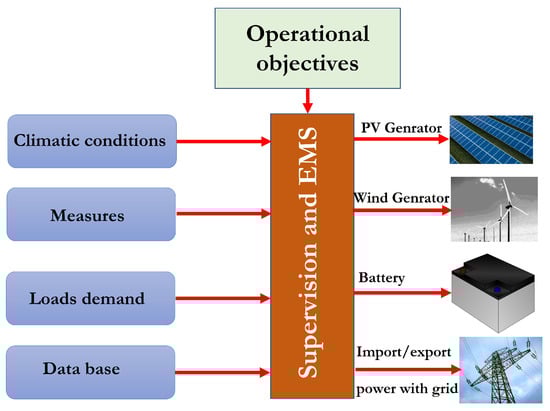 Operational objectives

Climatic conditions

Measures

Loads demand

Data base

Supervision and EMS

PV Genrator

Wind Genrator

Battery

Import/export

power with grid